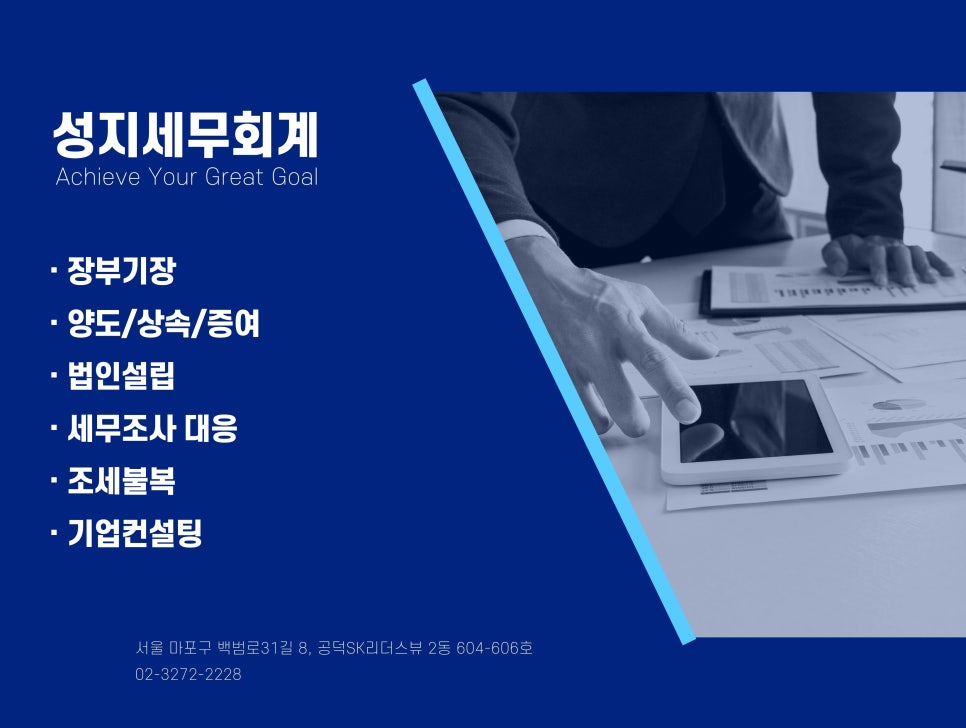 성지세무회계
Achieve Your Great Goal

· 장부기장
· 양도/상속/증여
· 법인설립
· 세무조사 대응
· 조세불복
· 기업컨설팅

서울 마포구 백범로31길 8, 공덕SK리더스뷰 2동 604-606호
02-3272-2228